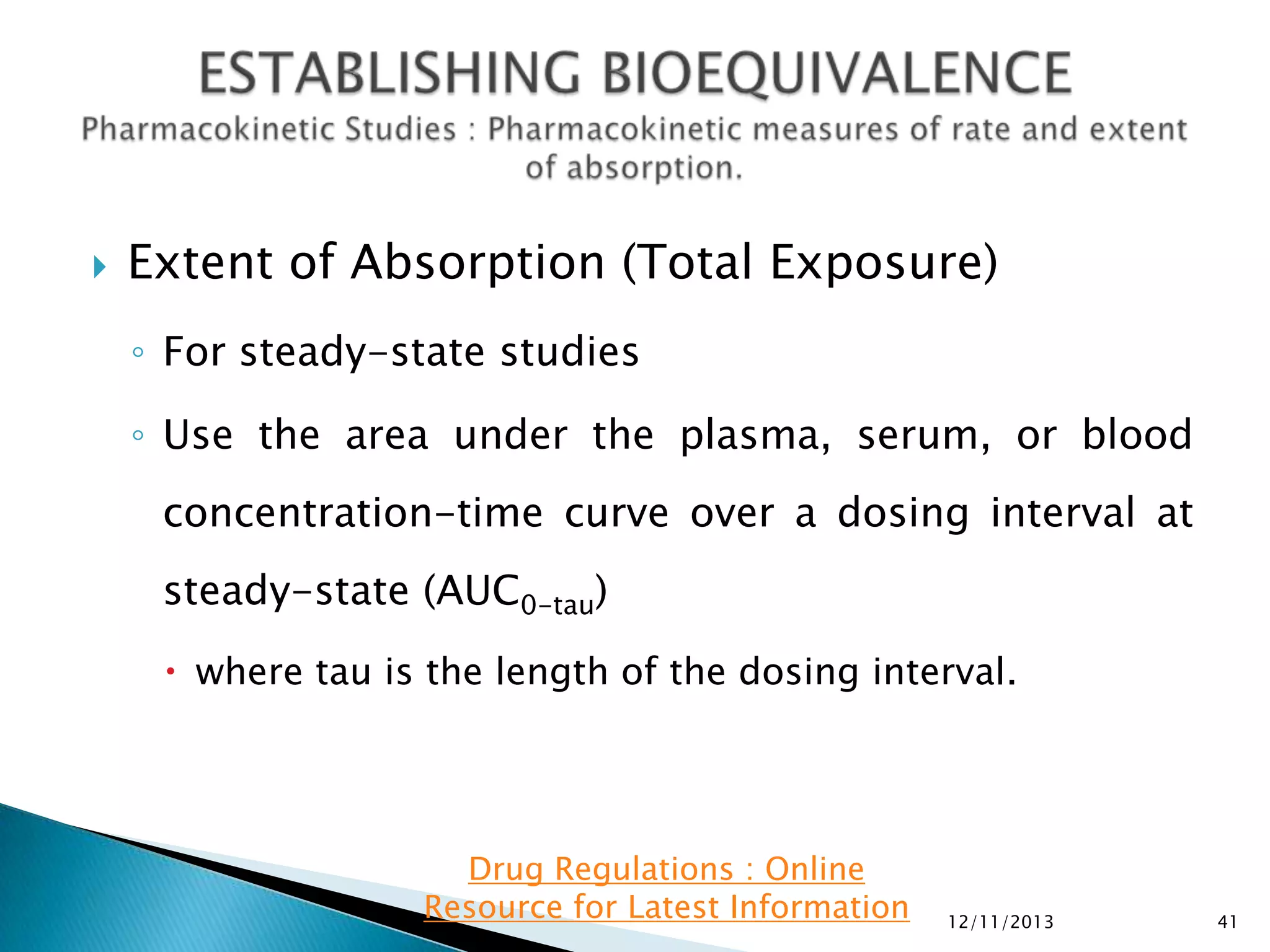 ESTABLISHING BIOEQUIVALENCE

Pharmacokinetic Studies : Pharmacokinetic measures of rate and extent of absorption.

Extent of Absorption (Total Exposure)

For steady-state studies

Use the area under the plasma, serum, or blood concentration-time curve over a dosing interval at steady-state ($AUC_{0-tau}$)

where tau is the length of the dosing interval.

Drug Regulations : Online Resource for Latest Information

12/11/2013

41